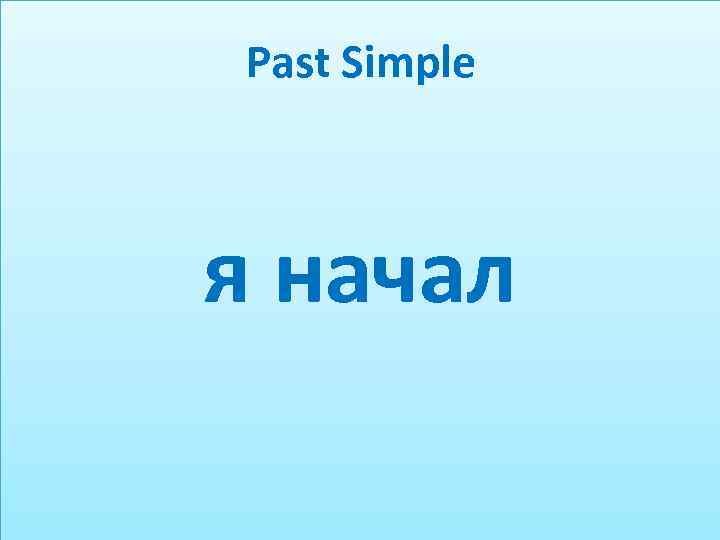 Past Simple

я начал